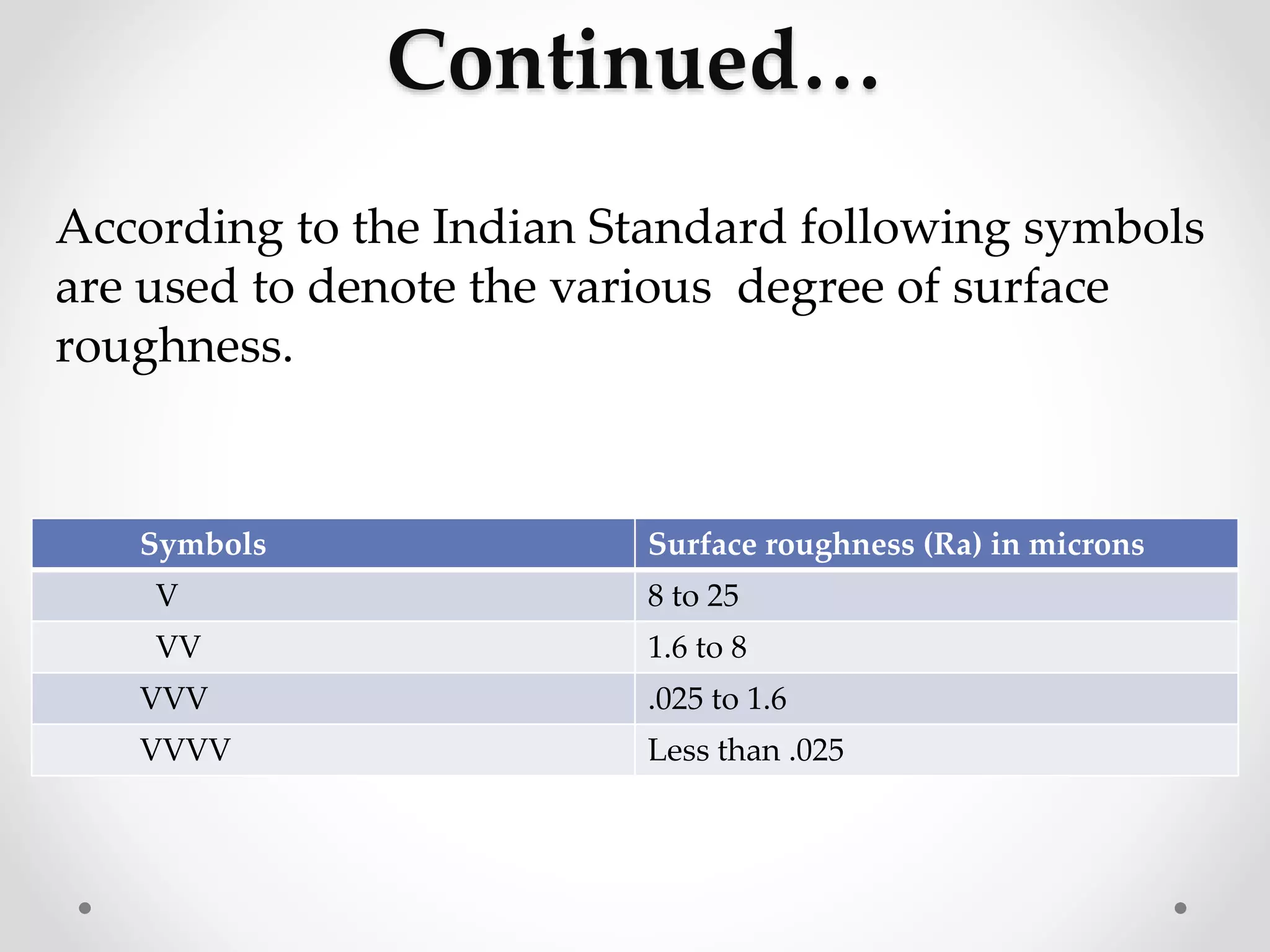 Continued…

According to the Indian Standard following symbols are used to denote the various degree of surface roughness.

| Symbols | Surface roughness (Ra) in microns |
|---|---|
| V | 8 to 25 |
| VV | 1.6 to 8 |
| VVV | .025 to 1.6 |
| VVVV | Less than .025 |